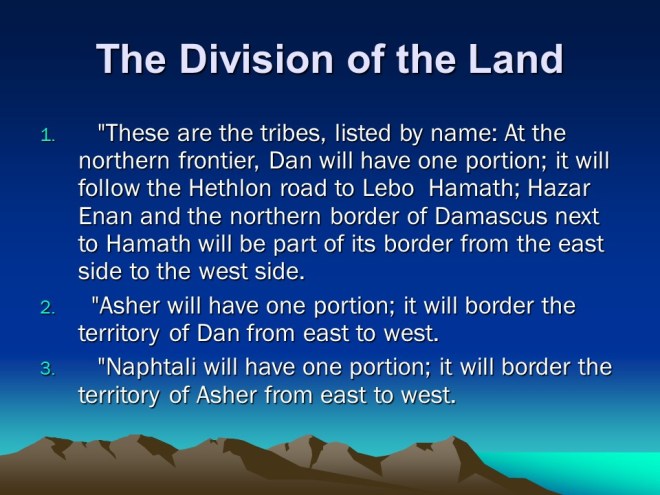 The Division of the Land

1. "These are the tribes, listed by name: At the northern frontier, Dan will have one portion; it will follow the Hethlon road to Lebo Hamath; Hazar Enan and the northern border of Damascus next to Hamath will be part of its border from the east side to the west side.
2. "Asher will have one portion; it will border the territory of Dan from east to west.
3. "Naphtali will have one portion; it will border the territory of Asher from east to west.